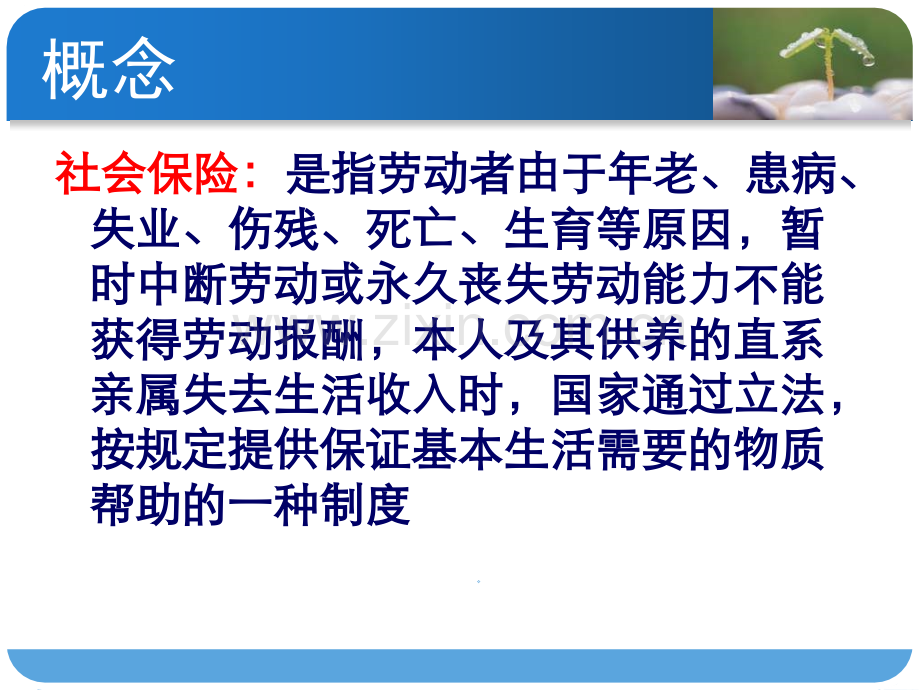 概念

社会保险：是指劳动者由于年老、患病、失业、伤残、死亡、生育等原因，暂时中断劳动或永久丧失劳动能力不能获得劳动报酬，本人及其供养的直系亲属失去生活收入时，国家通过立法，按规定提供保证基本生活需要的物质帮助的一种制度

www.zixin.com.cn